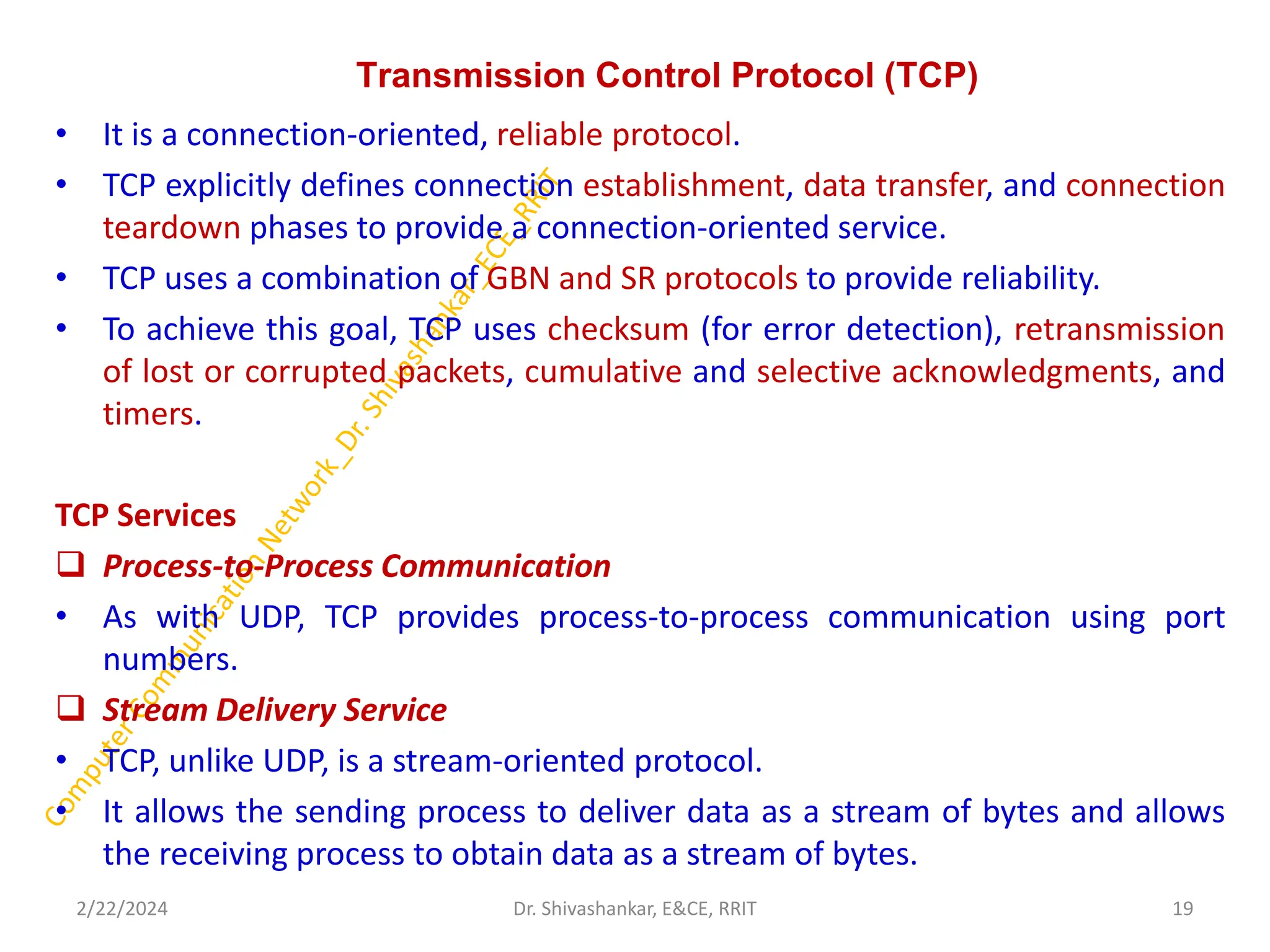 Transmission Control Protocol (TCP)

• It is a connection-oriented, reliable protocol.

• TCP explicitly defines connection establishment, data transfer, and connection teardown phases to provide a connection-oriented service.

• TCP uses a combination of GBN and SR protocols to provide reliability.

• To achieve this goal, TCP uses checksum (for error detection), retransmission of lost or corrupted packets, cumulative and selective acknowledgments, and timers.

TCP Services

❑ Process-to-Process Communication

• As with UDP, TCP provides process-to-process communication using port numbers.

❑ Stream Delivery Service

• TCP, unlike UDP, is a stream-oriented protocol.

• It allows the sending process to deliver data as a stream of bytes and allows the receiving process to obtain data as a stream of bytes.

Computer Communication Network_Dr. Shivashankar_ECE_RRIT

2/22/2024 Dr. Shivashankar, E&CE, RRIT 19